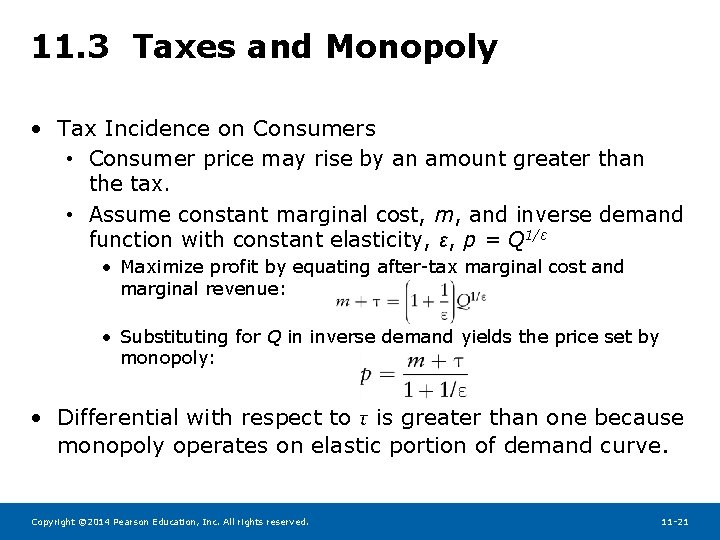 11.3 Taxes and Monopoly

• Tax Incidence on Consumers
  • Consumer price may rise by an amount greater than the tax.
  • Assume constant marginal cost, $m$, and inverse demand function with constant elasticity, $\varepsilon$, $p = Q^{1/\varepsilon}$
    • Maximize profit by equating after-tax marginal cost and marginal revenue: $m + \tau = \left(1 + \frac{1}{\varepsilon}\right)Q^{1/\varepsilon}$
    • Substituting for $Q$ in inverse demand yields the price set by monopoly: $p = \frac{m + \tau}{1 + 1/\varepsilon}$

• Differential with respect to $\tau$ is greater than one because monopoly operates on elastic portion of demand curve.

Copyright ©2014 Pearson Education, Inc. All rights reserved.

11-21